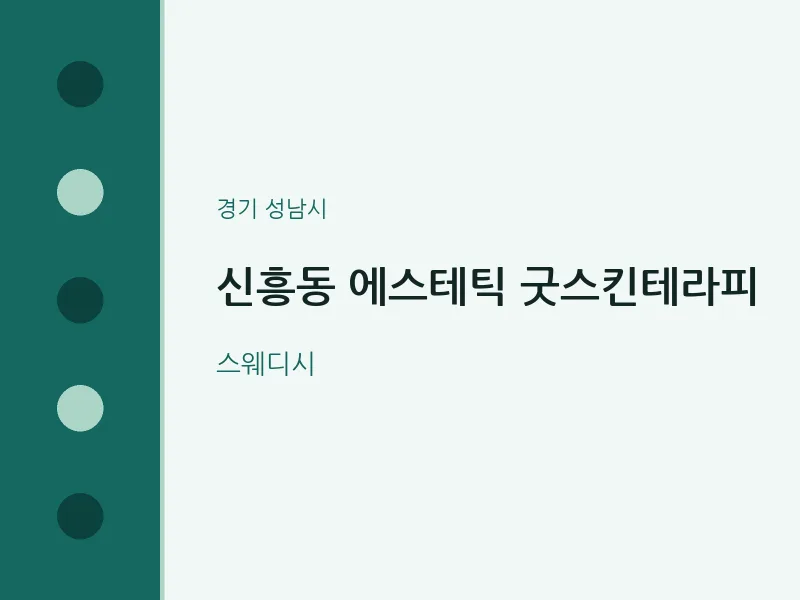 경기 성남시

신흥동 에스테틱 굿스킨테라피

스웨디시